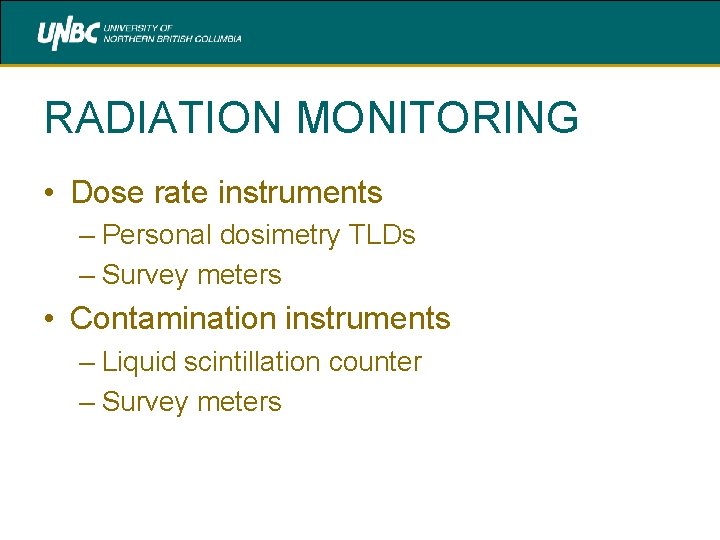 UNBC UNIVERSITY OF NORTHERN BRITISH COLUMBIA

RADIATION MONITORING

• Dose rate instruments
– Personal dosimetry TLDs
– Survey meters
• Contamination instruments
– Liquid scintillation counter
– Survey meters